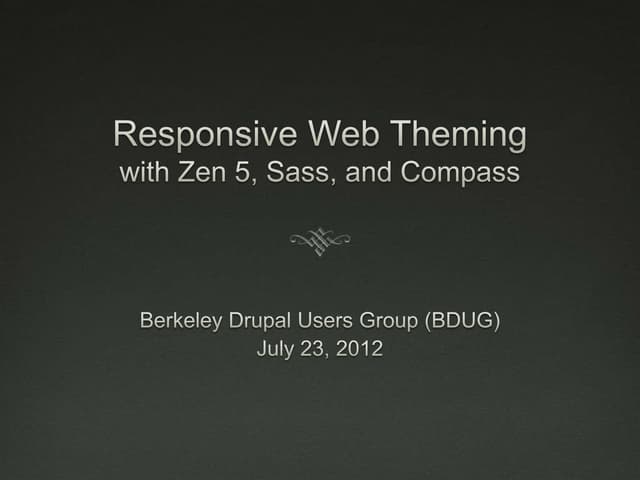 Responsive Web Theming
with Zen 5, Sass, and Compass

Berkeley Drupal Users Group (BDUG)
July 23, 2012